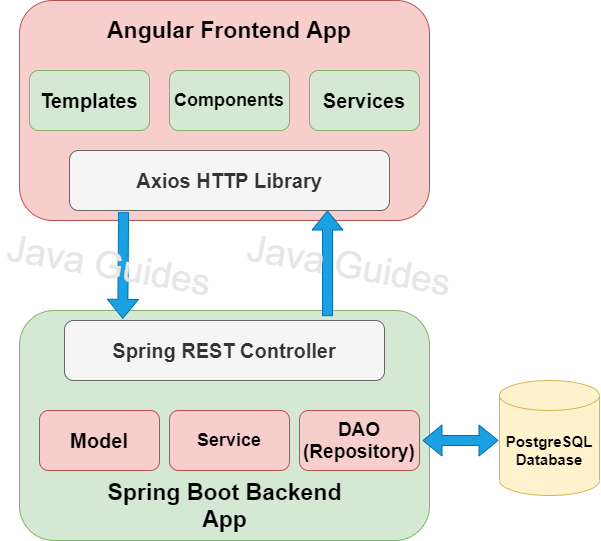 Angular Frontend App

Templates

Components

Services

Axios HTTP Library

Java Guides

Java Guides

Spring REST Controller

Model

Service

DAO (Repository)

PostgreSQL Database

Spring Boot Backend App